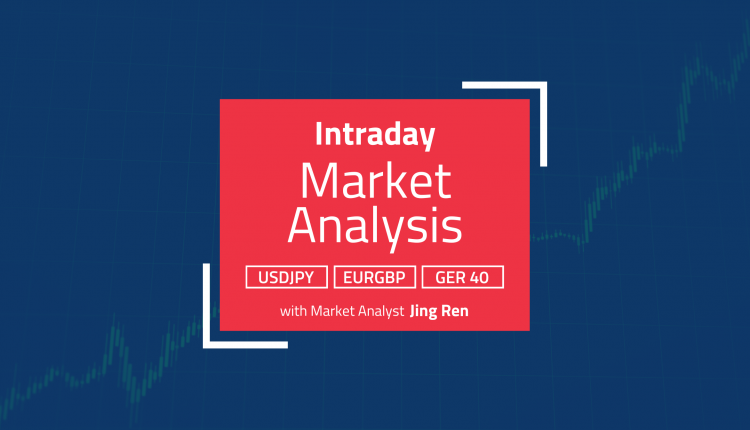 Intraday
Market
Analysis

USDJPY
EURGBP
GER 40

with Market Analyst Jing Ren